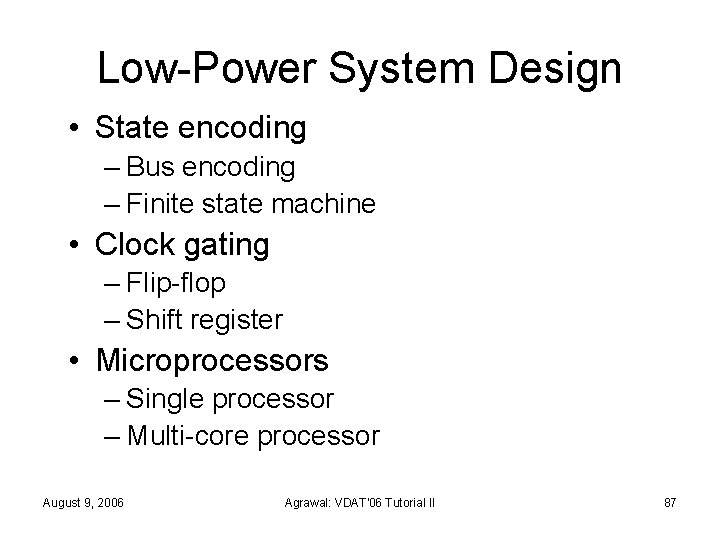 Low-Power System Design

• State encoding
 – Bus encoding
 – Finite state machine
• Clock gating
 – Flip-flop
 – Shift register
• Microprocessors
 – Single processor
 – Multi-core processor

August 9, 2006

Agrawal: VDAT'06 Tutorial II

87